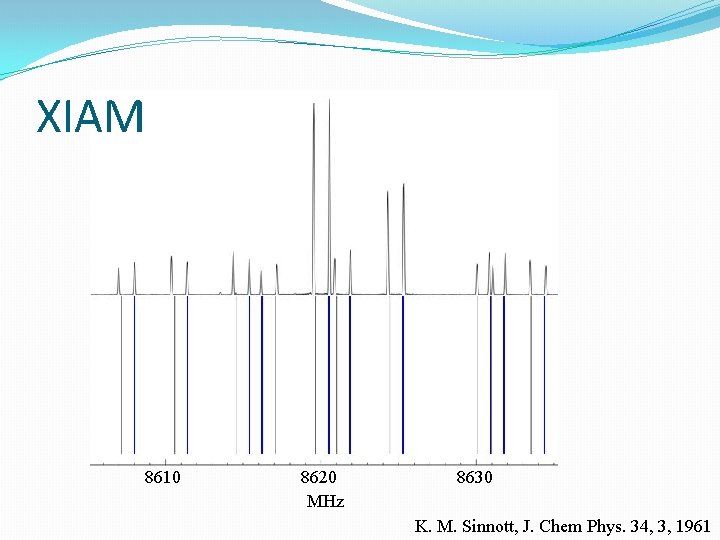 XIAM

8610
8620
8630
MHz

K. M. Sinnott, J. Chem Phys. 34, 3, 1961